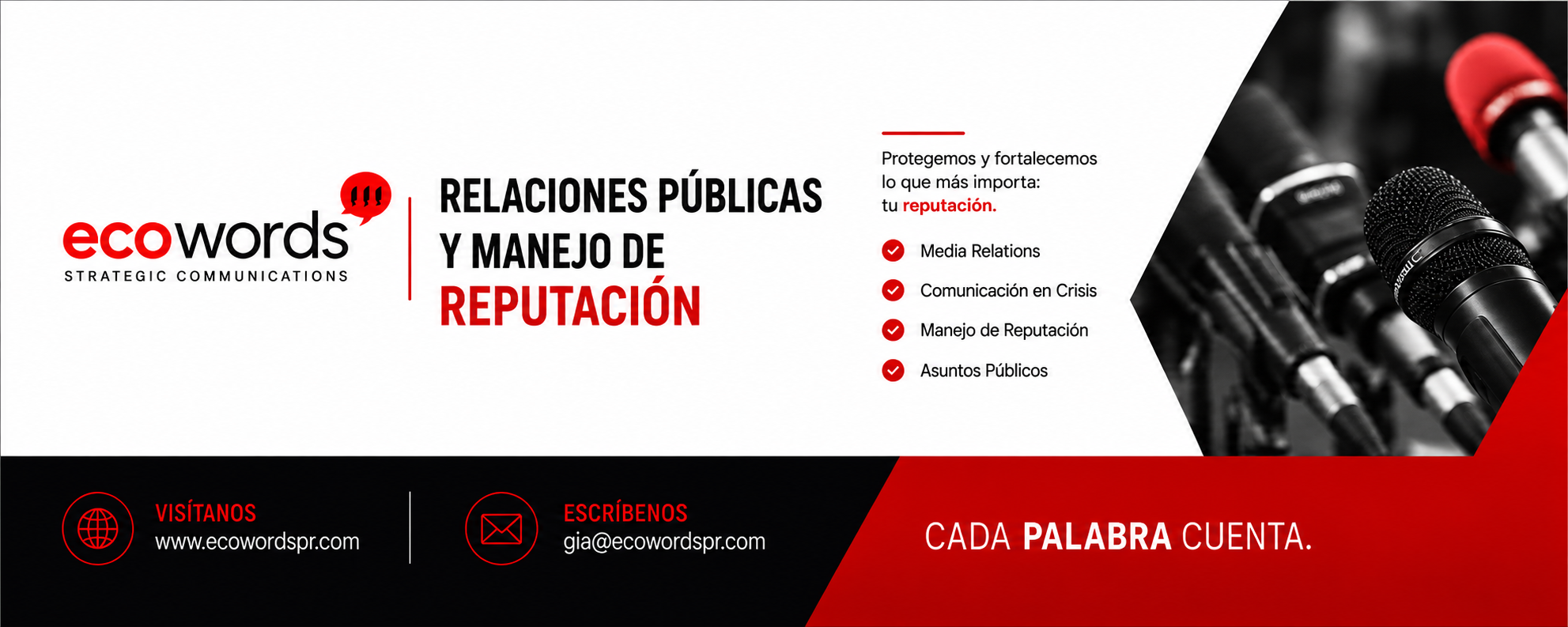 ecowords
STRATEGIC COMMUNICATIONS

RELACIONES PÚBLICAS Y MANEJO DE REPUTACIÓN

Protegemos y fortalecemos lo que más importa: tu reputación.

Media Relations
Comunicación en Crisis
Manejo de Reputación
Asuntos Públicos

VISÍTANOS
www.ecowordspr.com

ESCRÍBENOS
gia@ecowordspr.com

CADA PALABRA CUENTA.